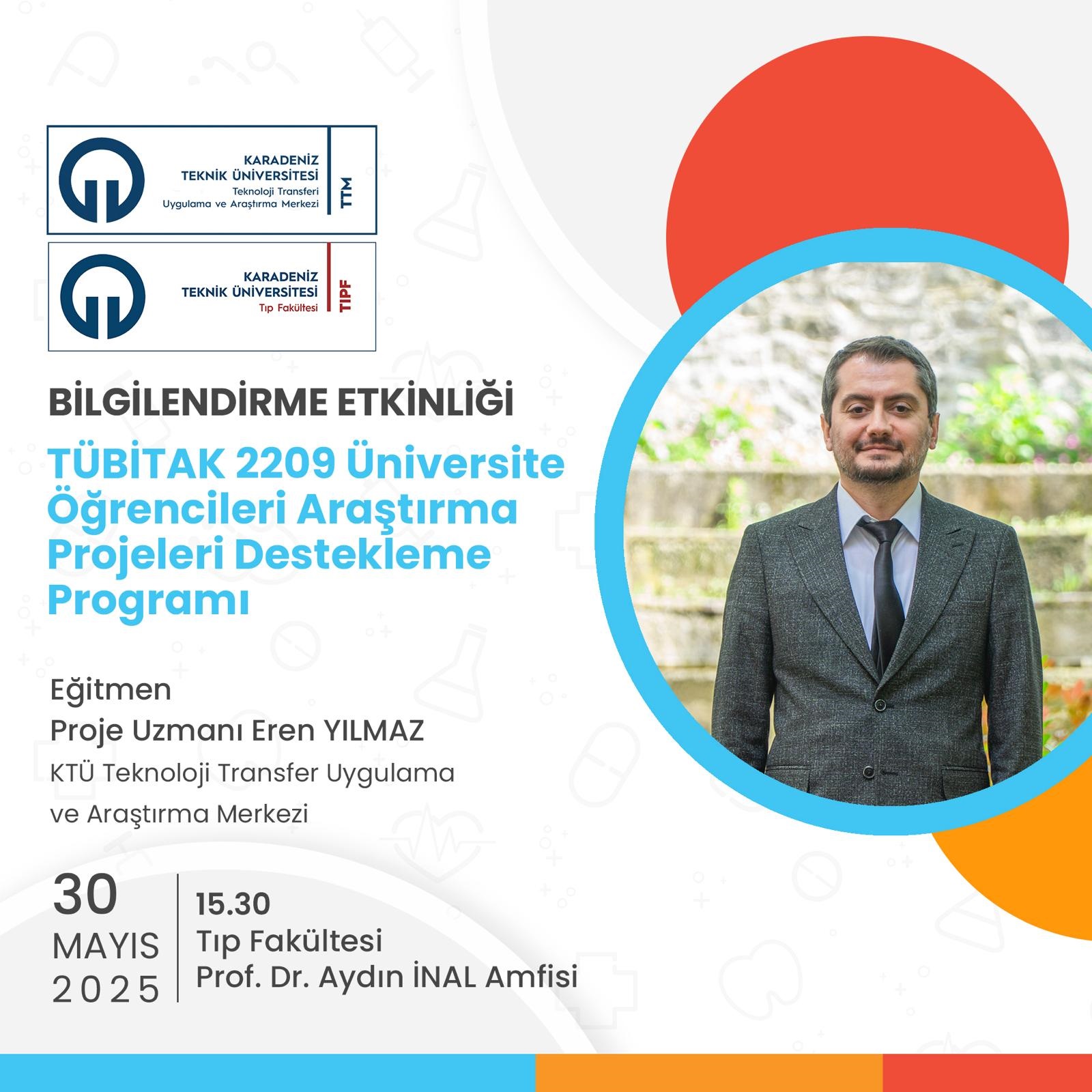 KARADENİZ
TEKNİK ÜNİVERSİTESİ
Teknoloji Transferi
Uygulama ve Araştırma Merkezi
TTM

KARADENİZ
TEKNİK ÜNİVERSİTESİ
Tıp Fakültesi
TIPF

BİLGİLENDİRME ETKİNLİĞİ
TÜBİTAK 2209 Üniversite Öğrencileri Araştırma Projeleri Destekleme Programı

Eğitmen
Proje Uzmanı Eren YILMAZ
KTÜ Teknoloji Transfer Uygulama ve Araştırma Merkezi

30
MAYIS
2025

15.30
Tıp Fakültesi
Prof. Dr. Aydın İNAL Amfisi